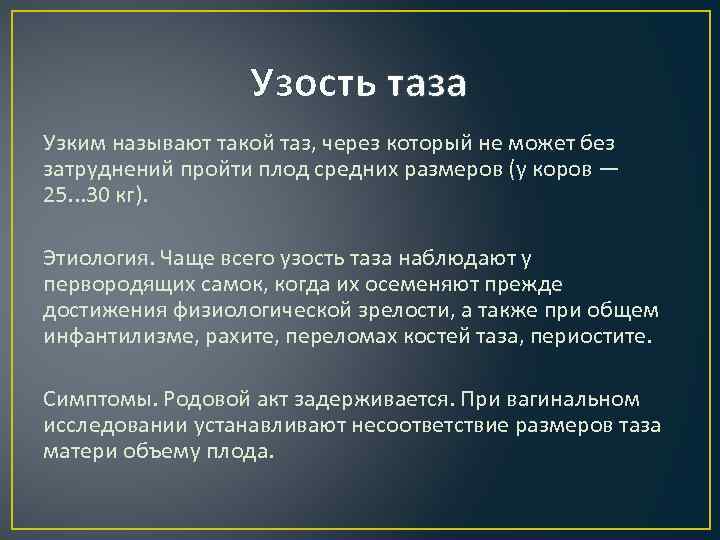 Узость таза

Узким называют такой таз, через который не может без затруднений пройти плод средних размеров (у коров — 25...30 кг).

Этиология. Чаще всего узость таза наблюдают у первородящих самок, когда их осеменяют прежде достижения физиологической зрелости, а также при общем инфантилизме, рахите, переломах костей таза, периостите.

Симптомы. Родовой акт задерживается. При вагинальном исследовании устанавливают несоответствие размеров таза матери объему плода.